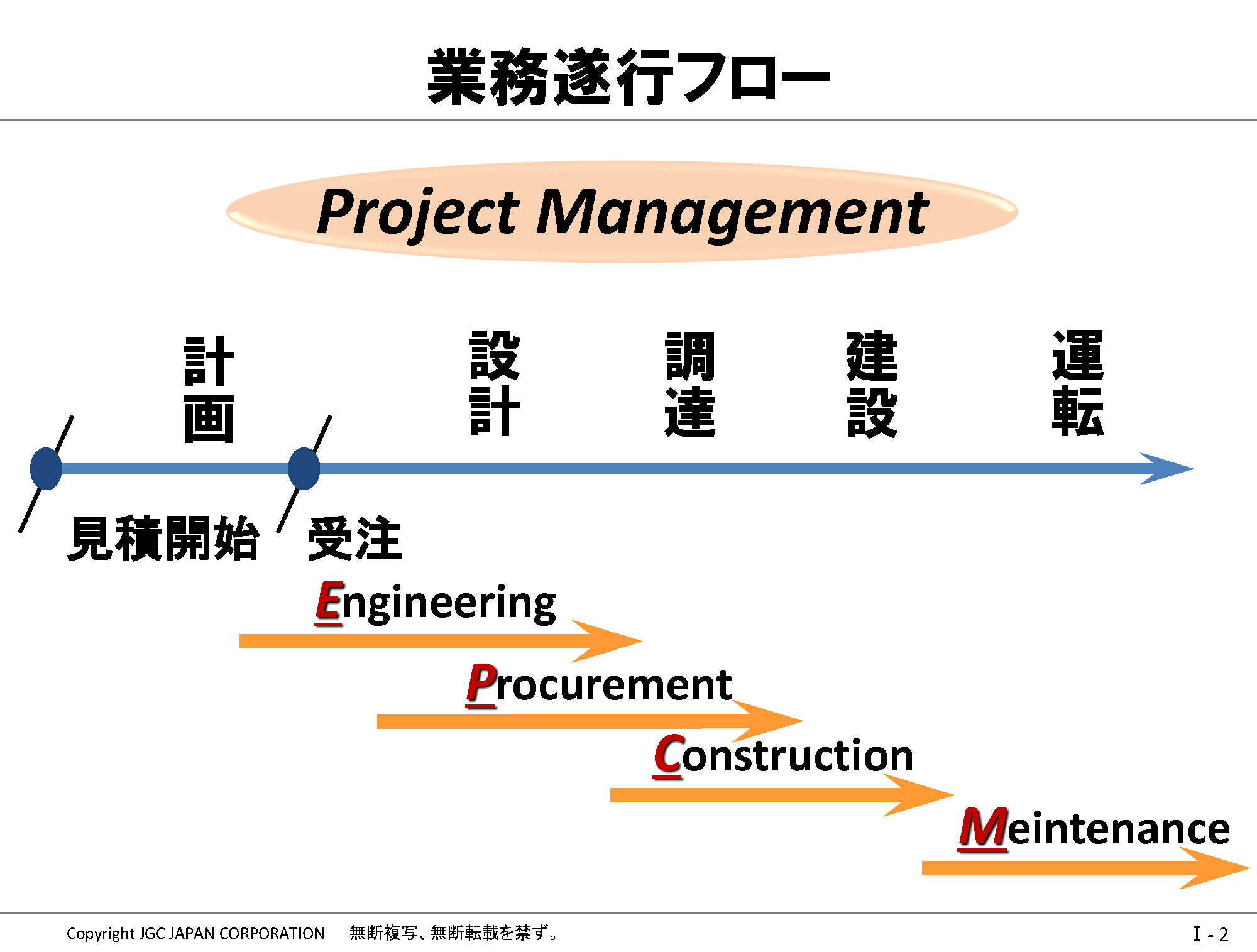 業務遂行フロー

Project Management

計画

設計

調達

建設

運転

見積開始

受注

Engineering

Procurement

Construction

Meintenance

Copyright JGC JAPAN CORPORATION 無断複写、無断転載を禁ず。

I - 2